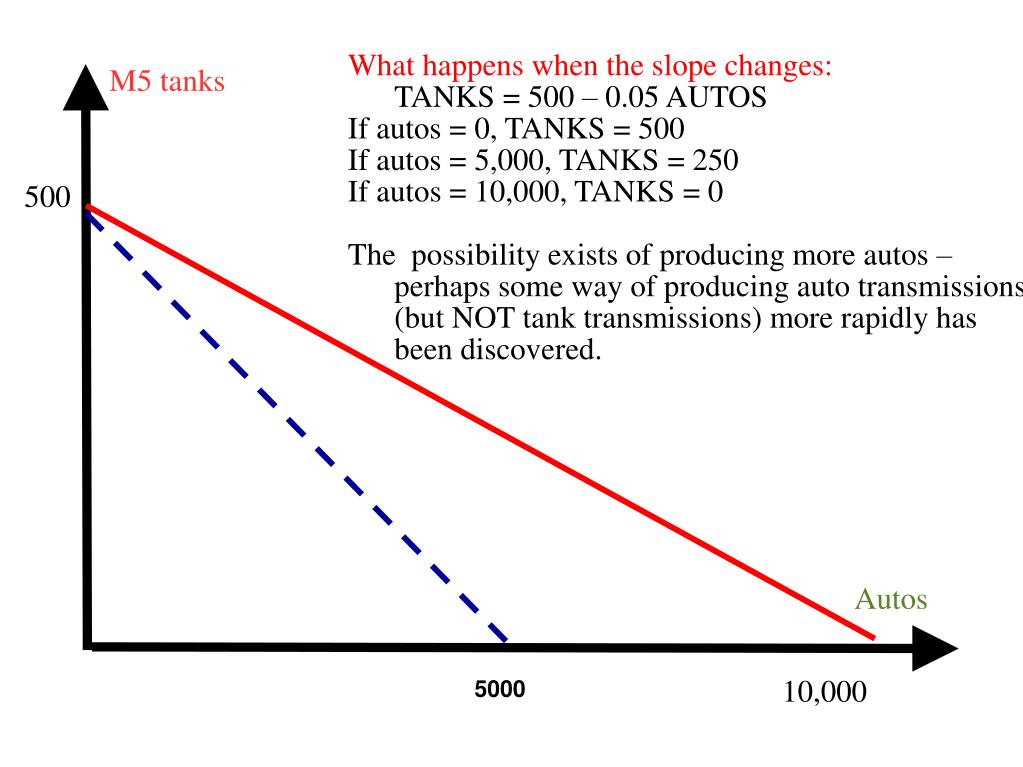 M5 tanks

What happens when the slope changes:
TANKS = 500 – 0.05 AUTOS
If autos = 0, TANKS = 500
If autos = 5,000, TANKS = 250
If autos = 10,000, TANKS = 0

The possibility exists of producing more autos – perhaps some way of producing auto transmissions (but NOT tank transmissions) more rapidly has been discovered.

500

Autos

5000

10,000